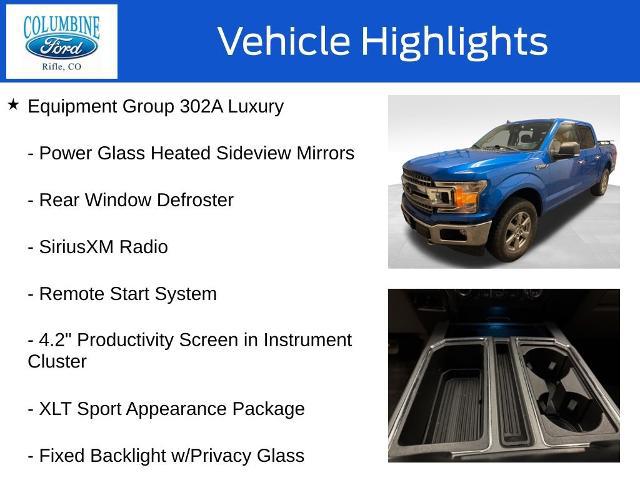 COLUMBINE
Ford
Rifle, CO

Vehicle Highlights

★ Equipment Group 302A Luxury

- Power Glass Heated Sideview Mirrors

- Rear Window Defroster

- SiriusXM Radio

- Remote Start System

- 4.2" Productivity Screen in Instrument Cluster

- XLT Sport Appearance Package

- Fixed Backlight w/Privacy Glass